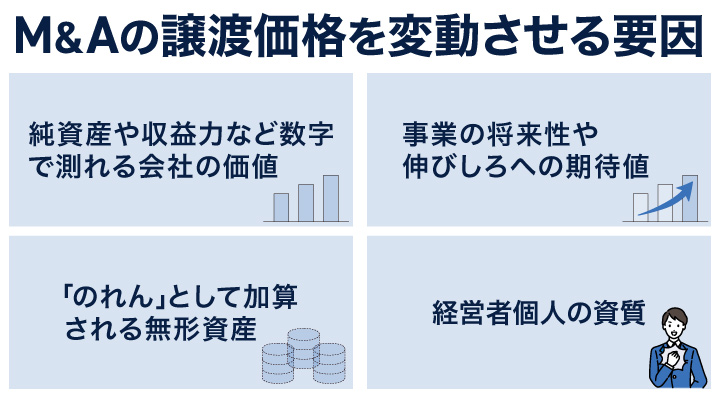 M&Aの譲渡価格を変動させる要因

純資産や収益力など数字で測れる会社の価値

事業の将来性や伸びしろへの期待値

「のれん」として加算される無形資産

経営者個人の資質